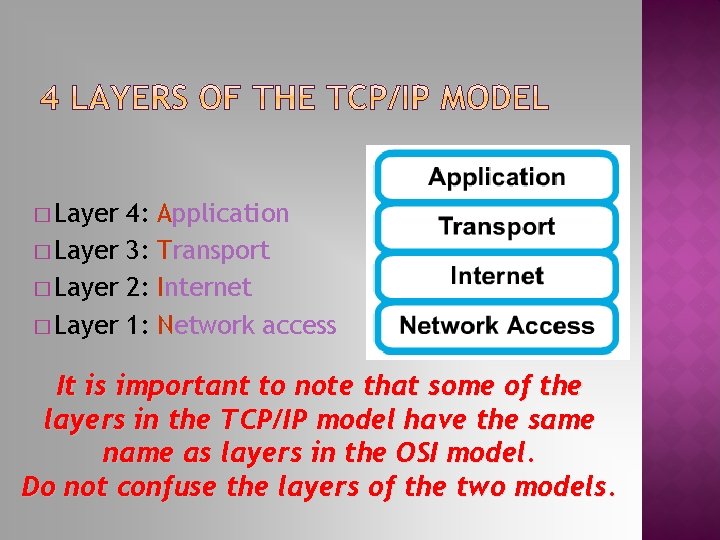 4 LAYERS OF THE TCP/IP MODEL

□ Layer 4: Application
□ Layer 3: Transport
□ Layer 2: Internet
□ Layer 1: Network access

Application
Transport
Internet
Network Access

It is important to note that some of the layers in the TCP/IP model have the same name as layers in the OSI model.
Do not confuse the layers of the two models.